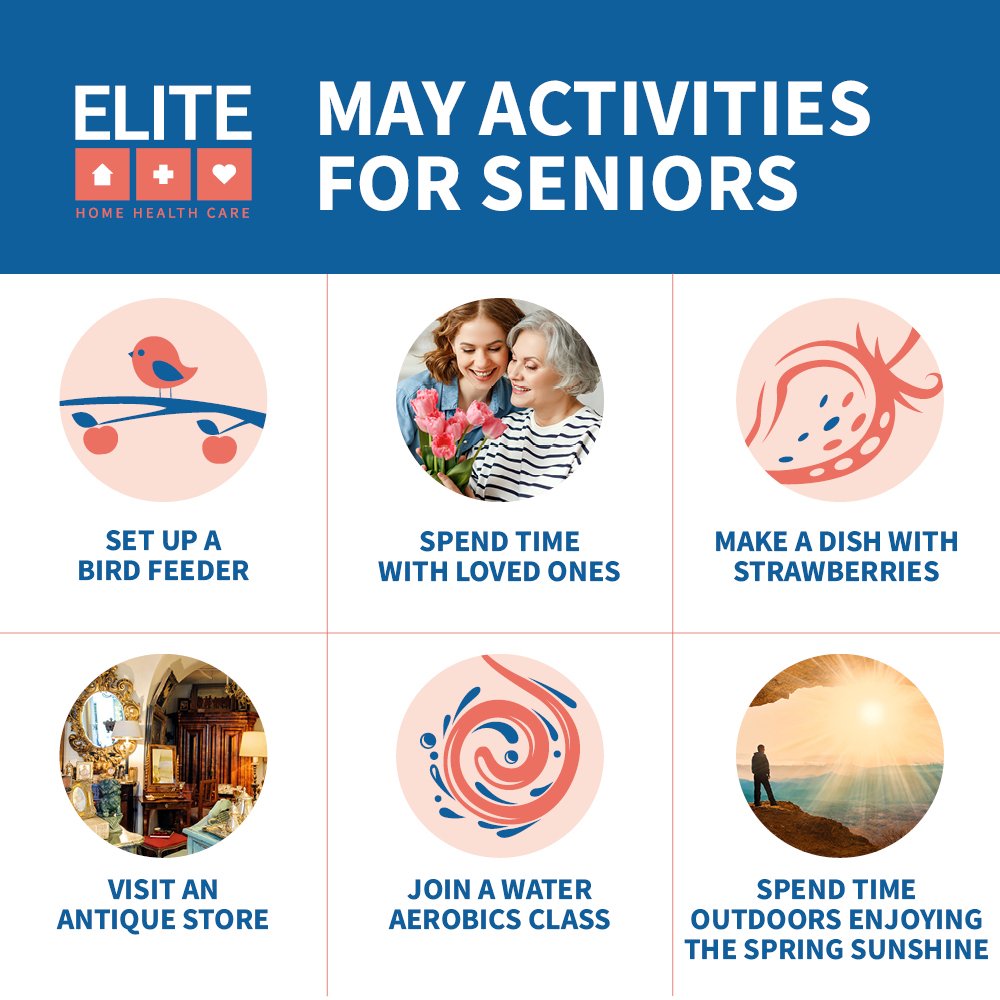 ELITE
HOME HEALTH CARE

MAY ACTIVITIES FOR SENIORS

SET UP A BIRD FEEDER

SPEND TIME WITH LOVED ONES

MAKE A DISH WITH STRAWBERRIES

VISIT AN ANTIQUE STORE

JOIN A WATER AEROBICS CLASS

SPEND TIME OUTDOORS ENJOYING THE SPRING SUNSHINE